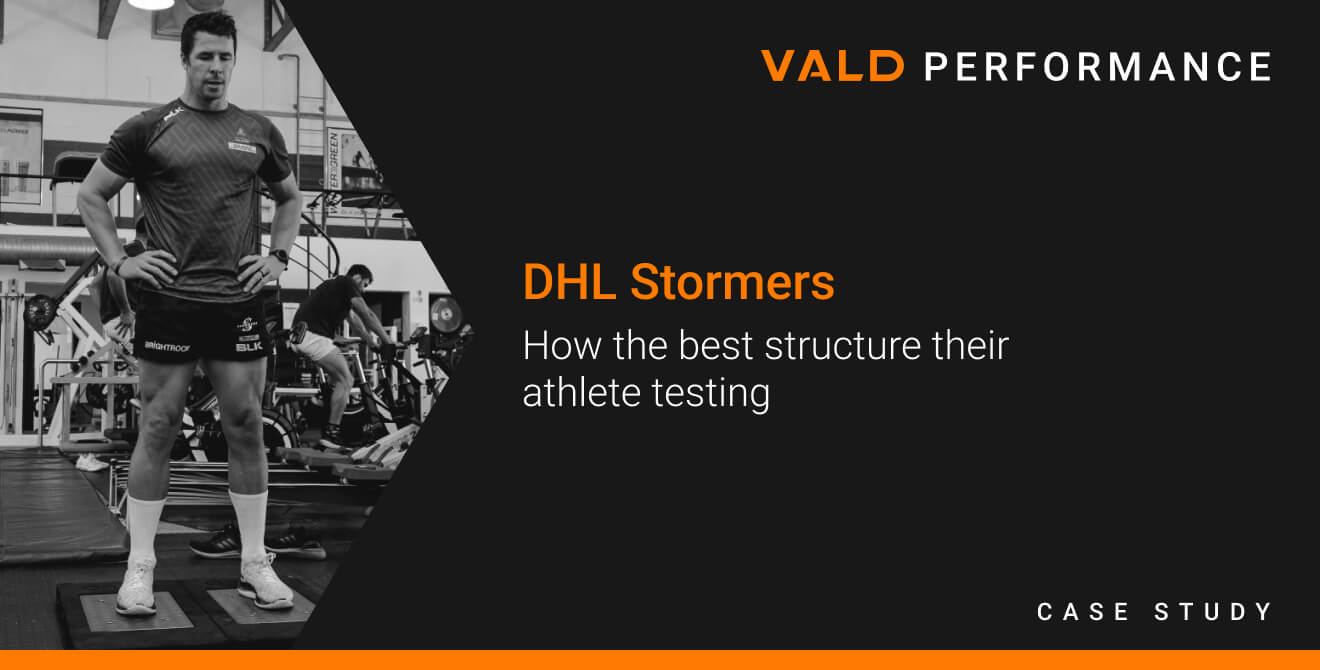 VALD PERFORMANCE

DHL Stormers

How the best structure their athlete testing

CASE STUDY

BLK
BRIGHTROCK
BLK